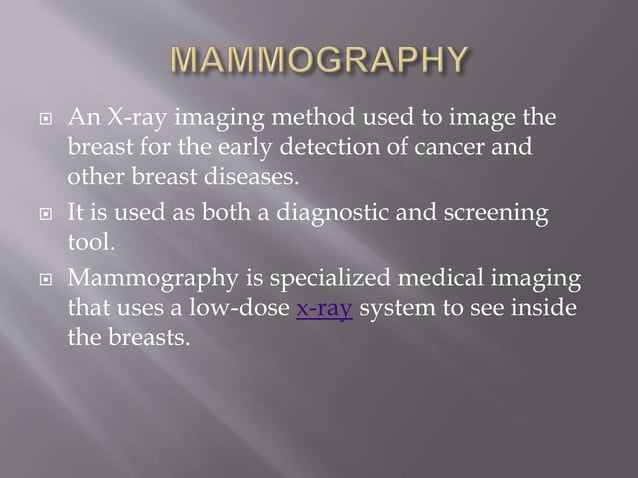 MAMMOGRAPHY

An X-ray imaging method used to image the breast for the early detection of cancer and other breast diseases.

It is used as both a diagnostic and screening tool.

Mammography is specialized medical imaging that uses a low-dose x-ray system to see inside the breasts.